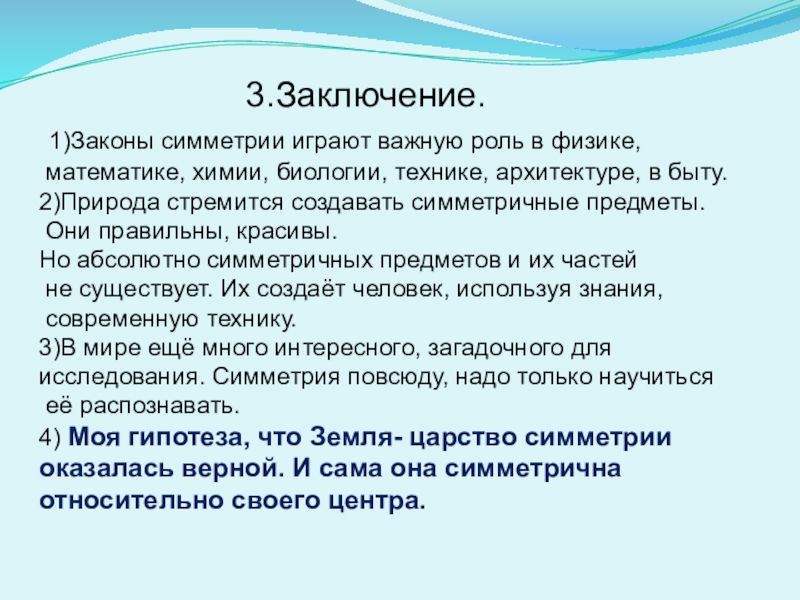 3.Заключение.

1)Законы симметрии играют важную роль в физике, математике, химии, биологии, технике, архитектуре, в быту.
2)Природа стремится создавать симметричные предметы. Они правильны, красивы.
Но абсолютно симметричных предметов и их частей не существует. Их создаёт человек, используя знания, современную технику.
3)В мире ещё много интересного, загадочного для исследования. Симметрия повсюду, надо только научиться её распознавать.
4) Моя гипотеза, что Земля- царство симметрии оказалась верной. И сама она симметрична относительно своего центра.